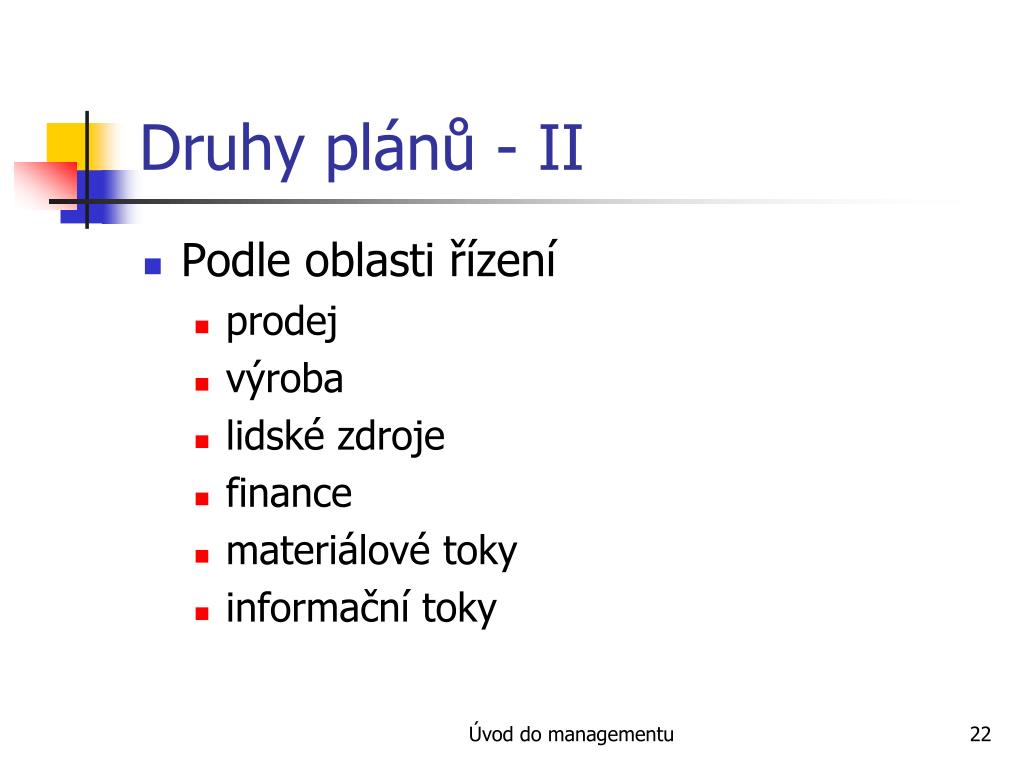 Druhy plánů - II

Podle oblasti řízení

prodej

výroba

lidské zdroje

finance

materiálové toky

informační toky

Úvod do managementu

22